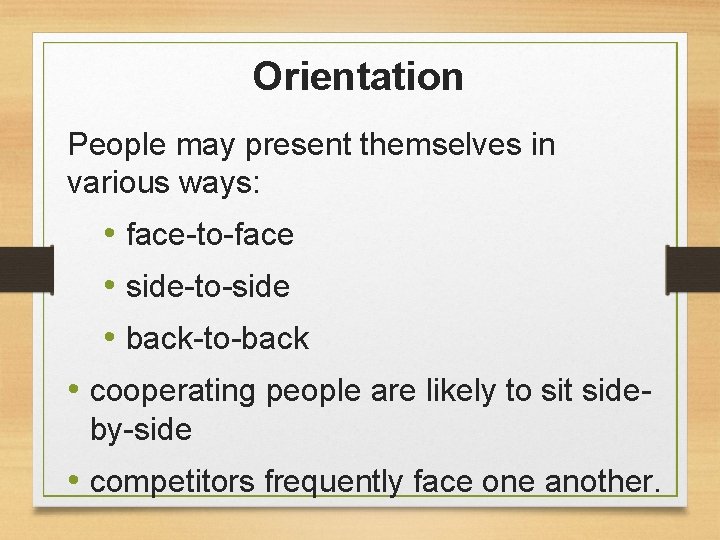 Orientation

People may present themselves in various ways:

• face-to-face
• side-to-side
• back-to-back

• cooperating people are likely to sit side-by-side
• competitors frequently face one another.